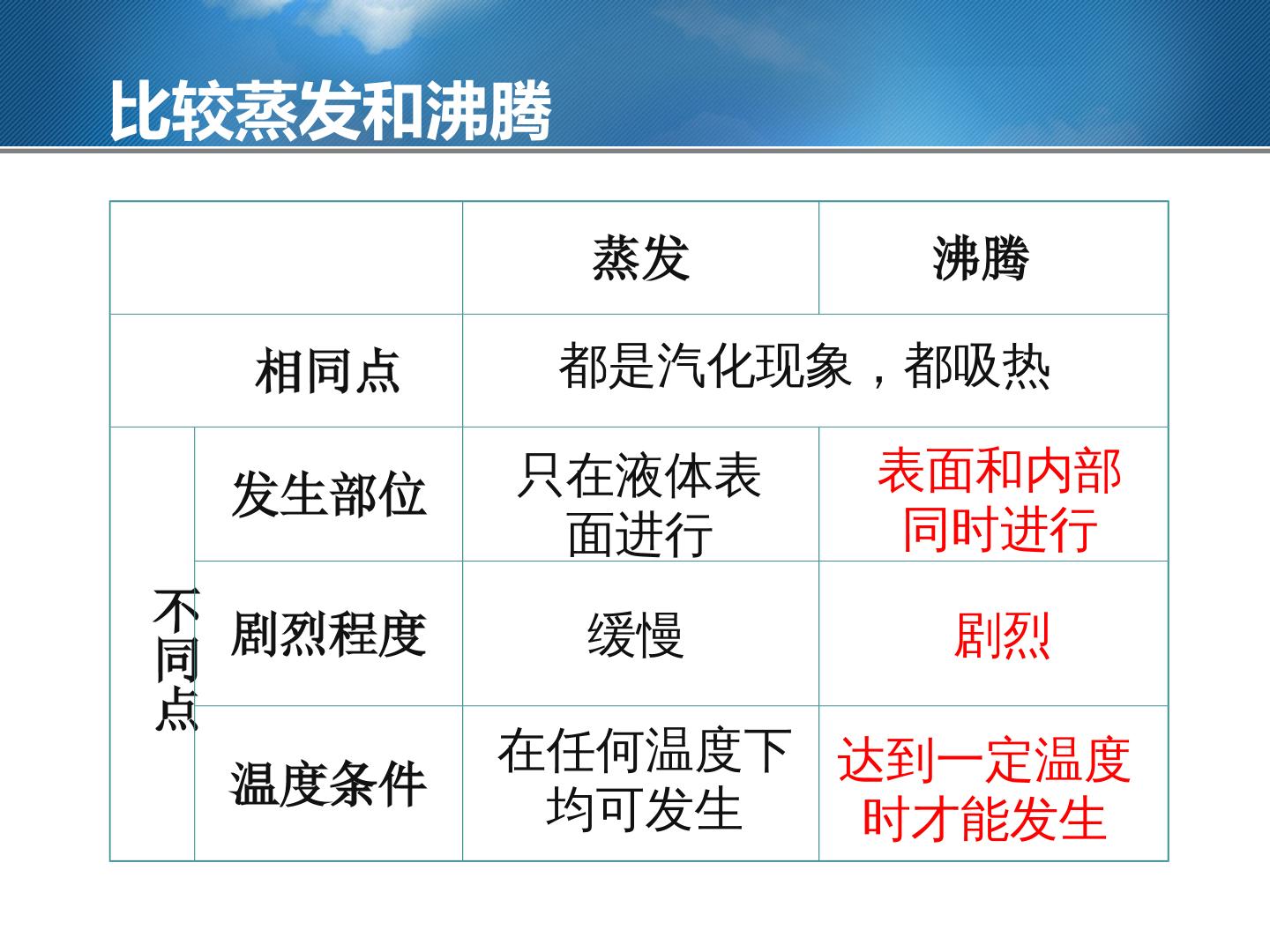 比较蒸发和沸腾

| | | 蒸发 | 沸腾 |
|---|---|---|---|
| 相同点 | | 都是汽化现象，都吸热 | |
| 不同点 | 发生部位 | 只在液体表面进行 | 表面和内部同时进行 |
| | 剧烈程度 | 缓慢 | 剧烈 |
| | 温度条件 | 在任何温度下均可发生 | 达到一定温度时才能发生 |